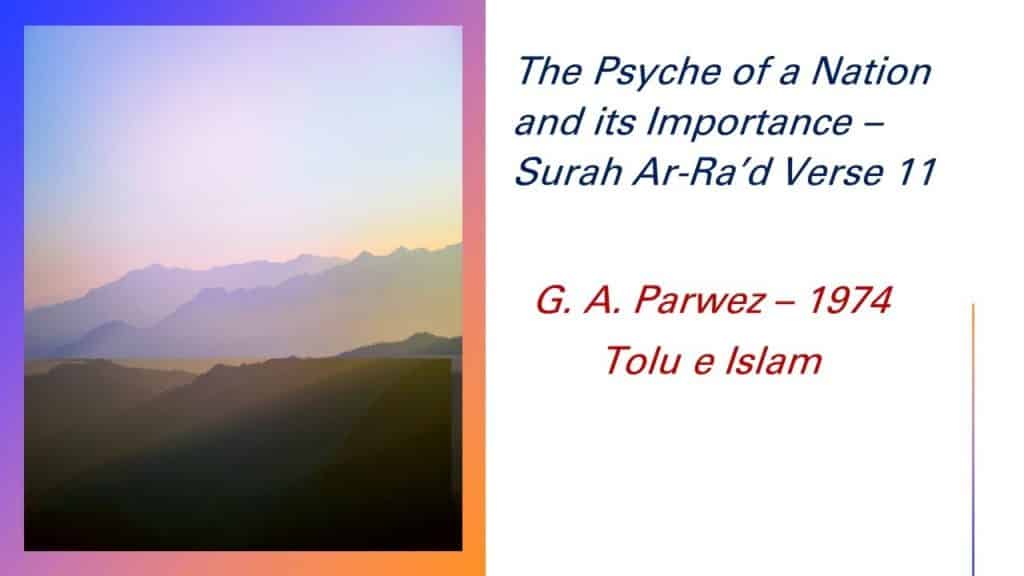 The Psyche of a Nation and its Importance – Surah Ar-Ra'd Verse 11

G. A. Parwez – 1974
Tolu e Islam